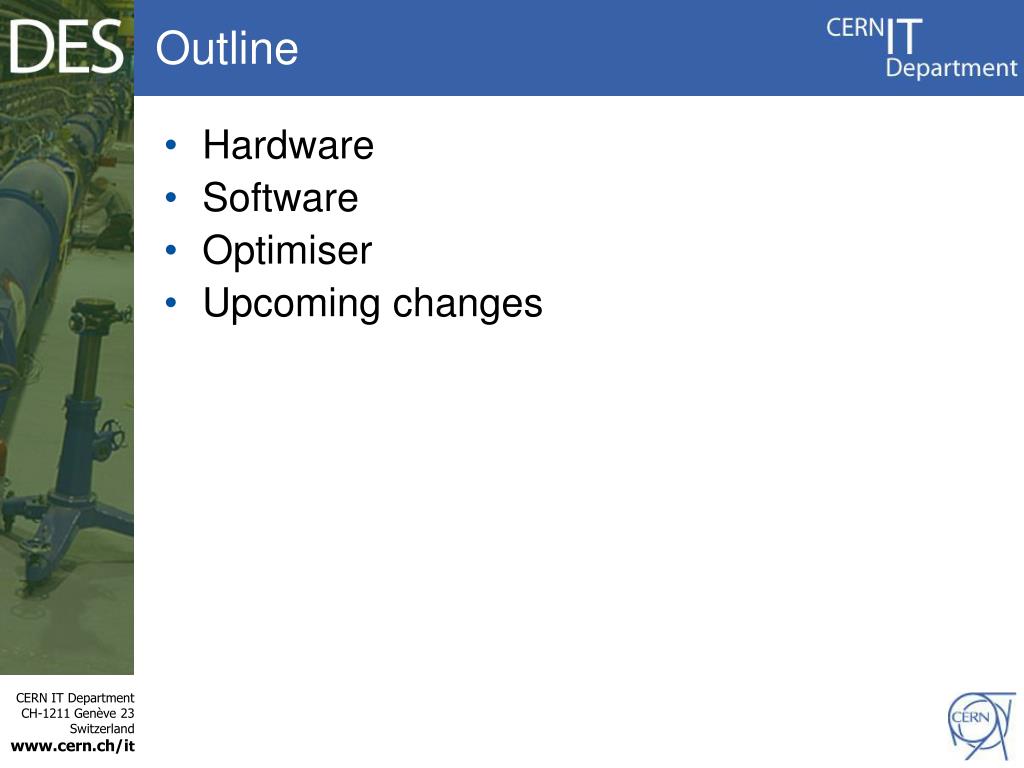 DES

Outline

CERN IT Department

• Hardware
• Software
• Optimiser
• Upcoming changes

CERN IT Department
CH-1211 Genève 23
Switzerland
www.cern.ch/it

CERN